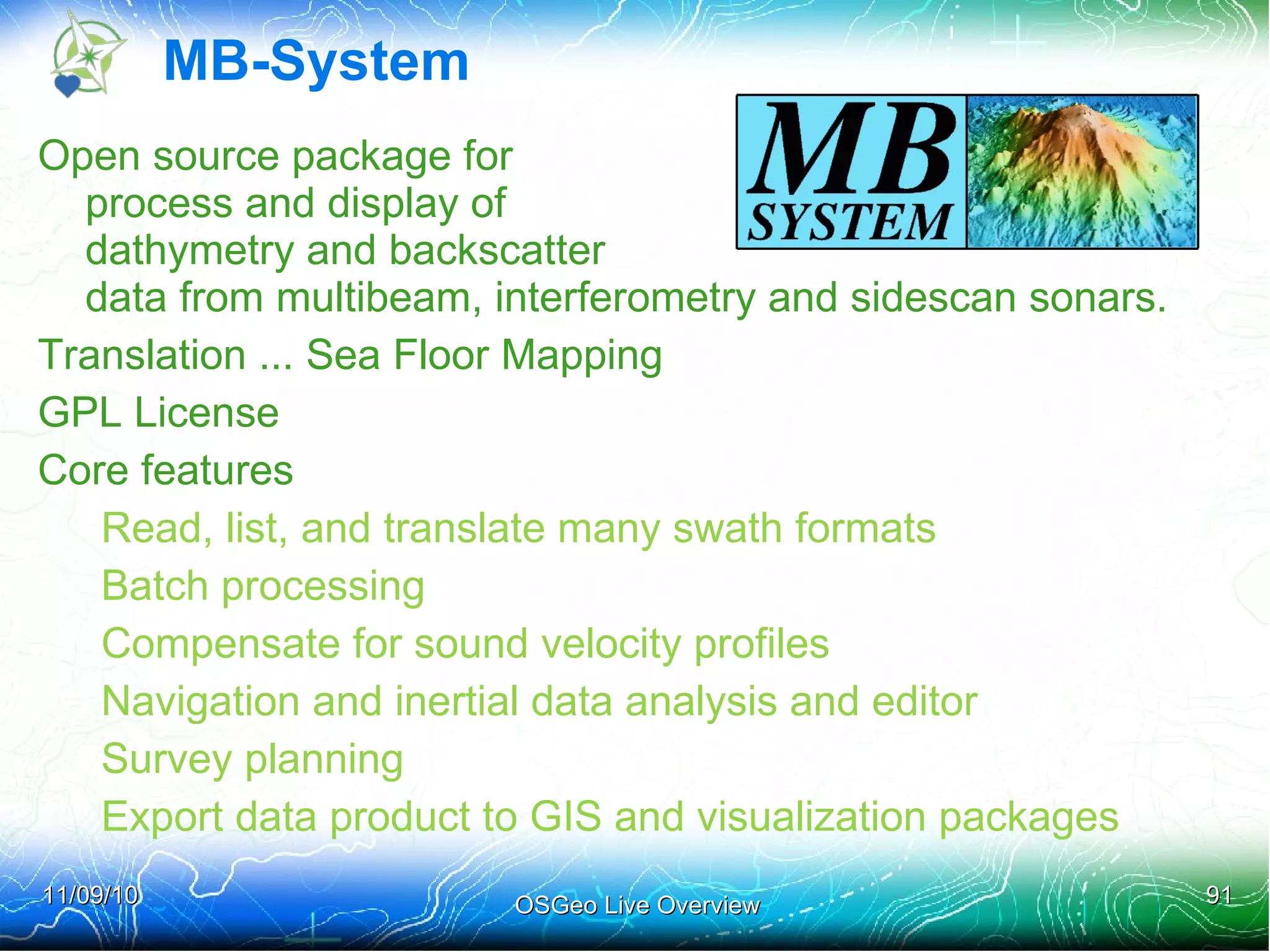 MB-System

MB SYSTEM

Open source package for process and display of dathymetry and backscatter data from multibeam, interferometry and sidescan sonars.

Translation ... Sea Floor Mapping

GPL License

Core features

Read, list, and translate many swath formats

Batch processing

Compensate for sound velocity profiles

Navigation and inertial data analysis and editor

Survey planning

Export data product to GIS and visualization packages

11/09/10

OSGeo Live Overview

91